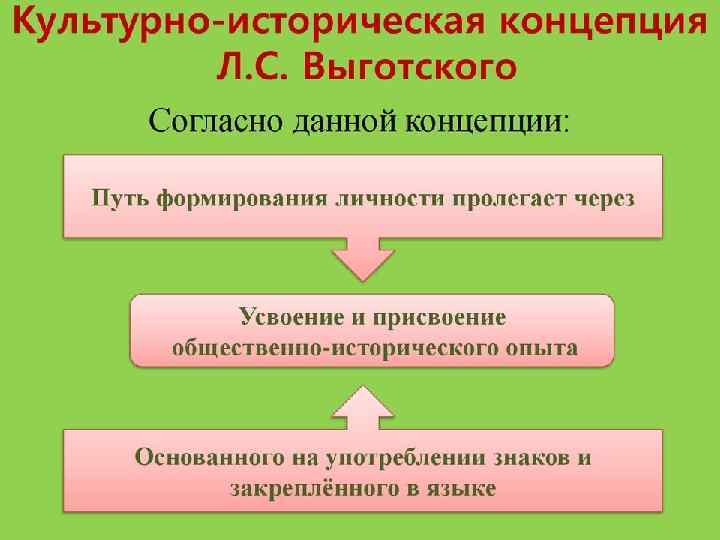 Культурно-историческая концепция Л.С. Выготского

Согласно данной концепции:

Путь формирования личности пролегает через

Усвоение и присвоение общественно-исторического опыта

Основанного на употреблении знаков и закреплённого в языке